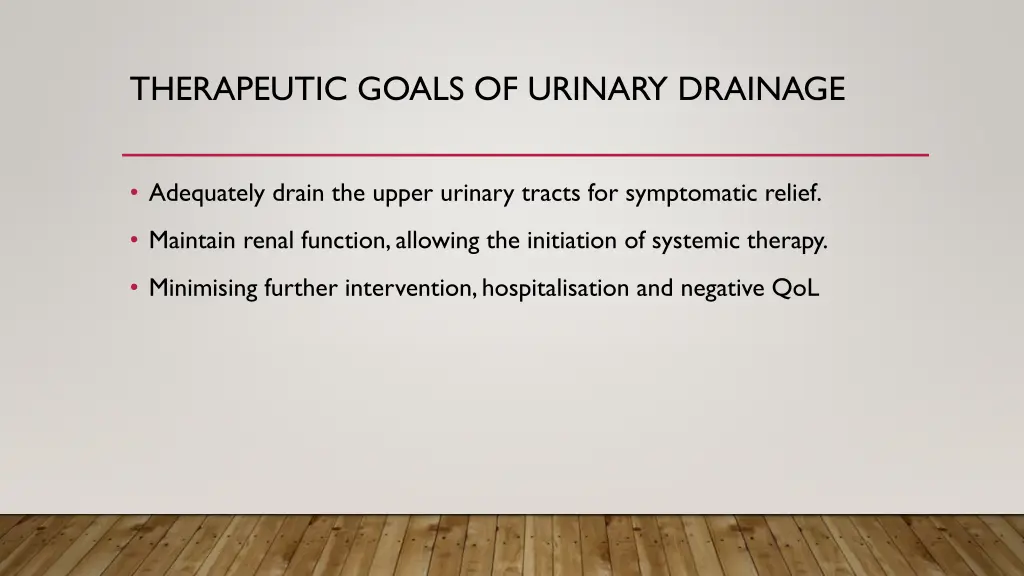 THERAPEUTIC GOALS OF URINARY DRAINAGE

• Adequately drain the upper urinary tracts for symptomatic relief.

• Maintain renal function, allowing the initiation of systemic therapy.

• Minimising further intervention, hospitalisation and negative QoL